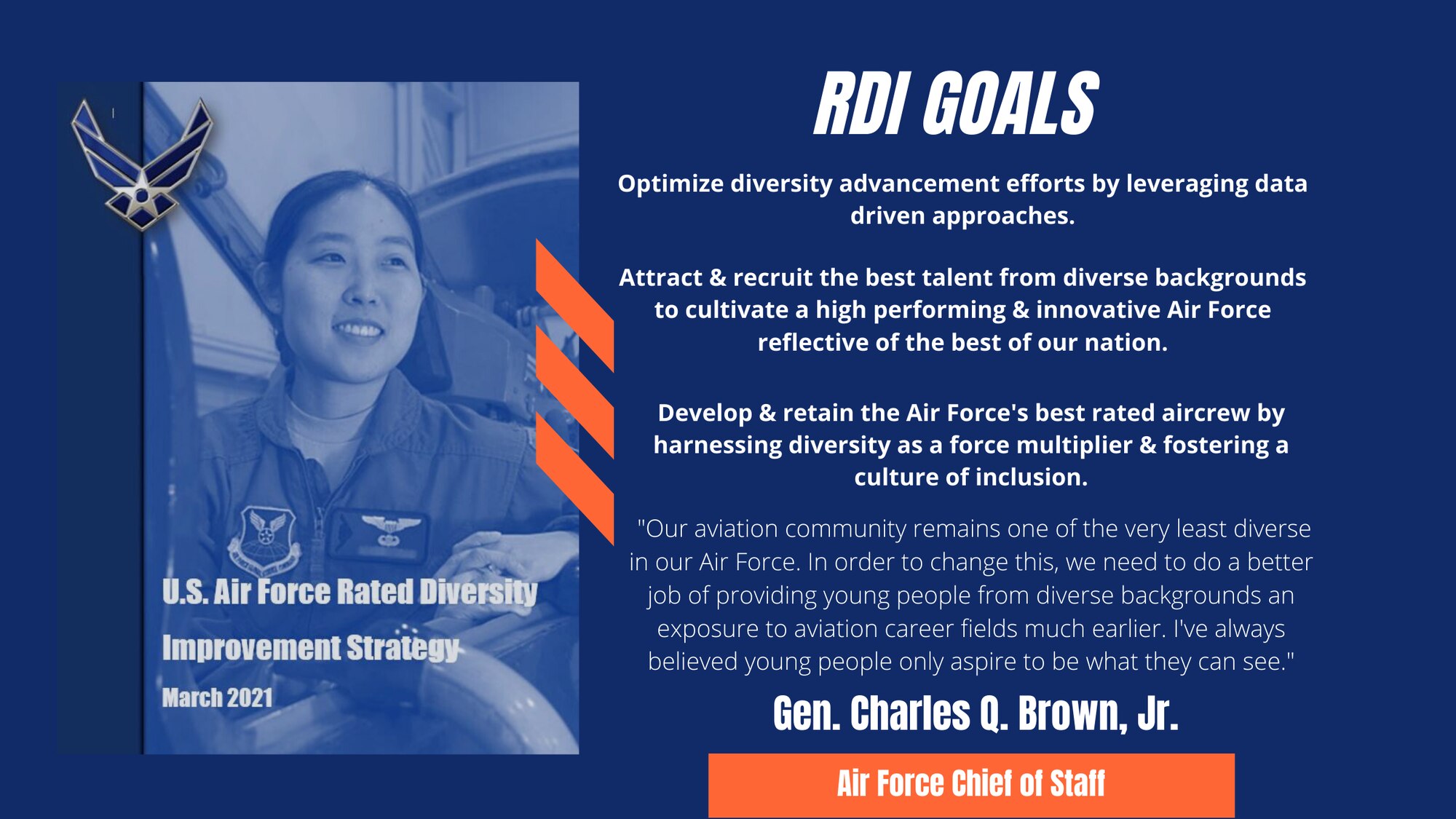 U.S. Air Force Rated Diversity Improvement Strategy

March 2021

RDI GOALS

Optimize diversity advancement efforts by leveraging data driven approaches.

Attract & recruit the best talent from diverse backgrounds to cultivate a high performing & innovative Air Force reflective of the best of our nation.

Develop & retain the Air Force's best rated aircrew by harnessing diversity as a force multiplier & fostering a culture of inclusion.

"Our aviation community remains one of the very least diverse in our Air Force. In order to change this, we need to do a better job of providing young people from diverse backgrounds an exposure to aviation career fields much earlier. I've always believed young people only aspire to be what they can see."

Gen. Charles Q. Brown, Jr.

Air Force Chief of Staff